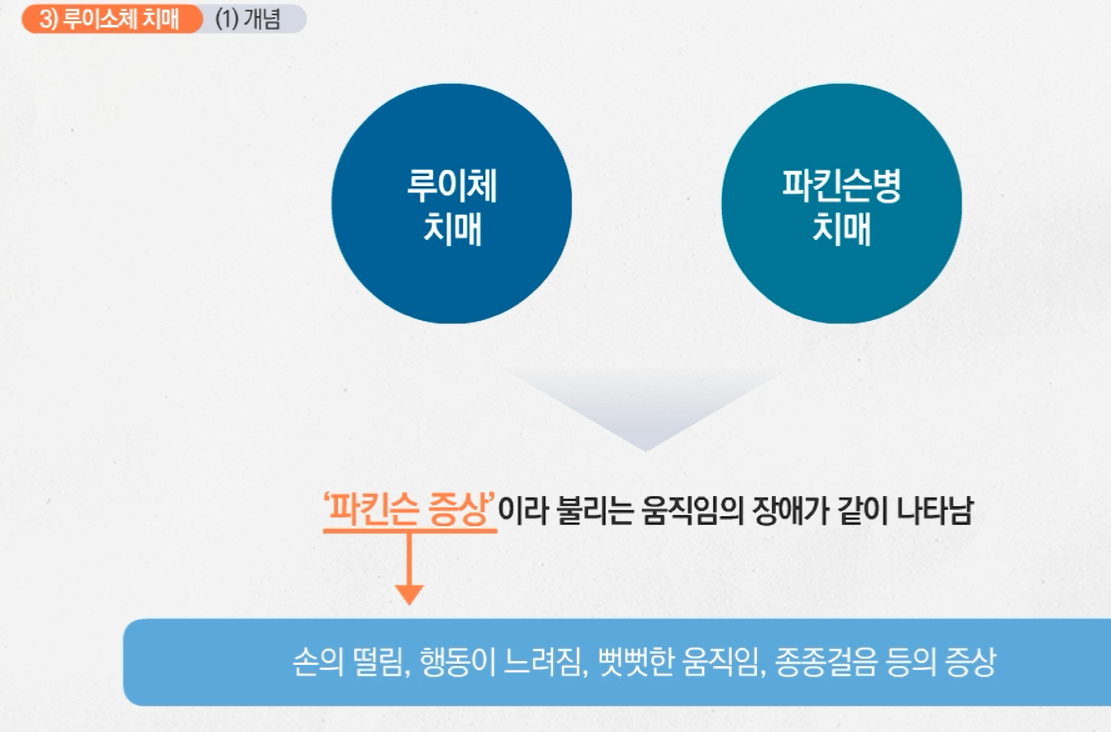 3) 루이소체 치매 (1) 개념

루이체 치매

파킨슨병 치매

'파킨슨 증상'이라 불리는 움직임의 장애가 같이 나타남

손의 떨림, 행동이 느려짐, 뻣뻣한 움직임, 종종걸음 등의 증상